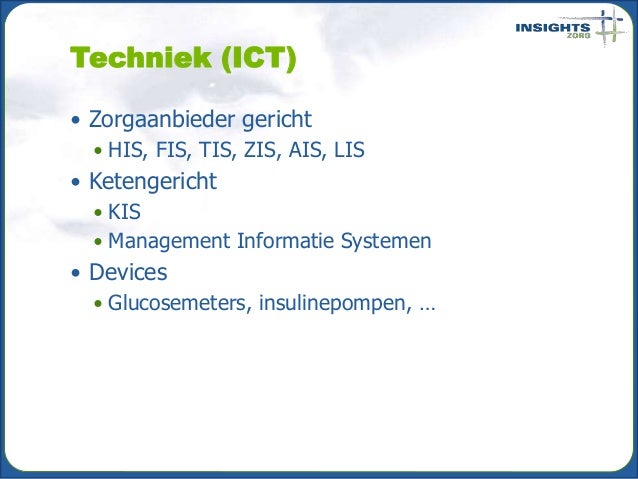 INSIGHTS
ZORG

Techniek (ICT)

• Zorgaanbieder gericht
  • HIS, FIS, TIS, ZIS, AIS, LIS
• Ketengericht
  • KIS
  • Management Informatie Systemen
• Devices
  • Glucosemeters, insulinepompen, …